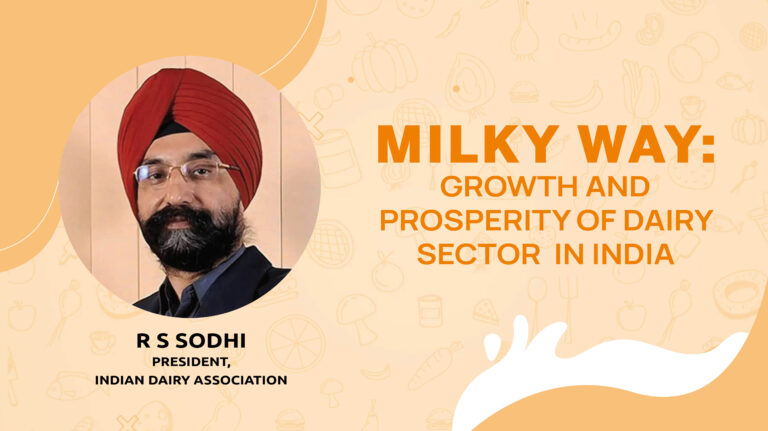 MILKY WAY:
GROWTH AND PROSPERITY OF DAIRY SECTOR IN INDIA

R S SODHI
PRESIDENT,
INDIAN DAIRY ASSOCIATION